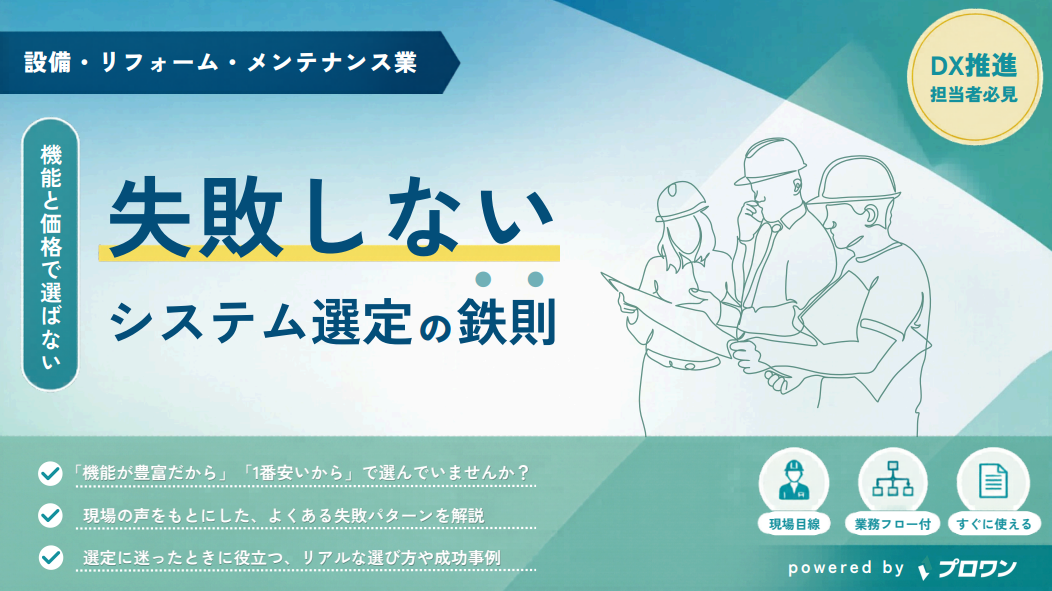 設備・リフォーム・メンテナンス業

DX推進
担当者必見

機能と価格で選ばない

失敗しない
システム選定の鉄則

「機能が豊富だから」「1番安いから」で選んでいませんか？
現場の声をもとにした、よくある失敗パターンを解説
選定に迷ったときに役立つ、リアルな選び方や成功事例

現場目線
業務フロー付
すぐに使える

powered by プロワン